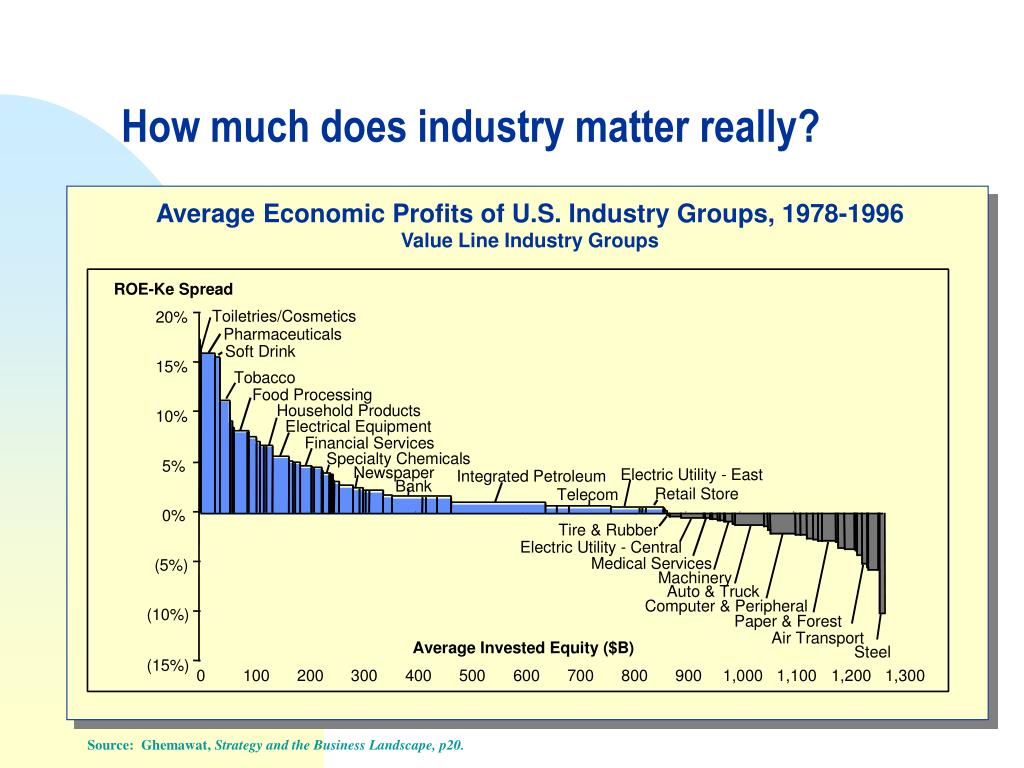 How much does industry matter really?

Average Economic Profits of U.S. Industry Groups, 1978-1996
Value Line Industry Groups

ROE-Ke Spread

20%
15%
10%
5%
0%
(5%)
(10%)
(15%)

Toiletries/Cosmetics
Pharmaceuticals
Soft Drink
Tobacco
Food Processing
Household Products
Electrical Equipment
Financial Services
Specialty Chemicals
Newspaper
Bank
Integrated Petroleum
Telecom
Electric Utility - East
Retail Store
Tire & Rubber
Electric Utility - Central
Medical Services
Machinery
Auto & Truck
Computer & Peripheral
Paper & Forest
Air Transport
Steel

Average Invested Equity ($B)

0 100 200 300 400 500 600 700 800 900 1,000 1,100 1,200 1,300

Source: Ghemawat, Strategy and the Business Landscape, p20.